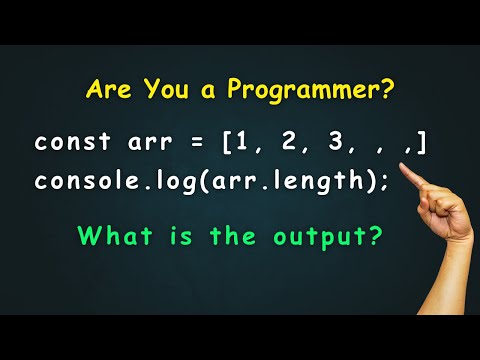 Are You a Programmer?

const arr = [1, 2, 3, , ,]
console.log(arr.length);

What is the output?